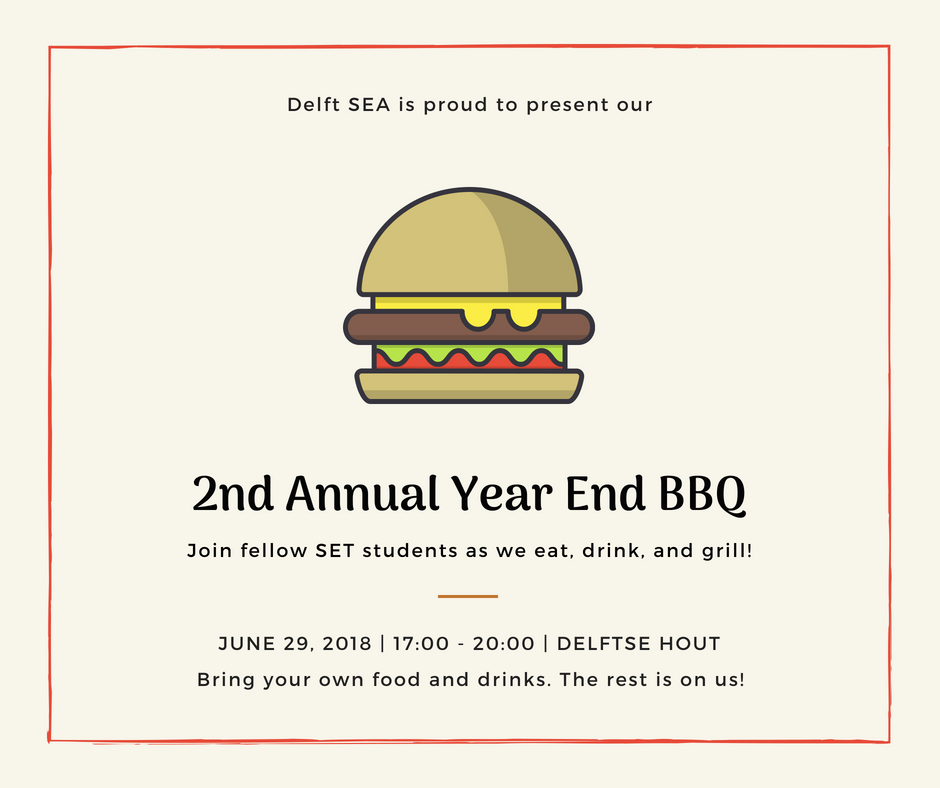 Delft SEA is proud to present our

2nd Annual Year End BBQ

Join fellow SET students as we eat, drink, and grill!

JUNE 29, 2018 | 17:00 - 20:00 | DELFTSE HOUT

Bring your own food and drinks. The rest is on us!